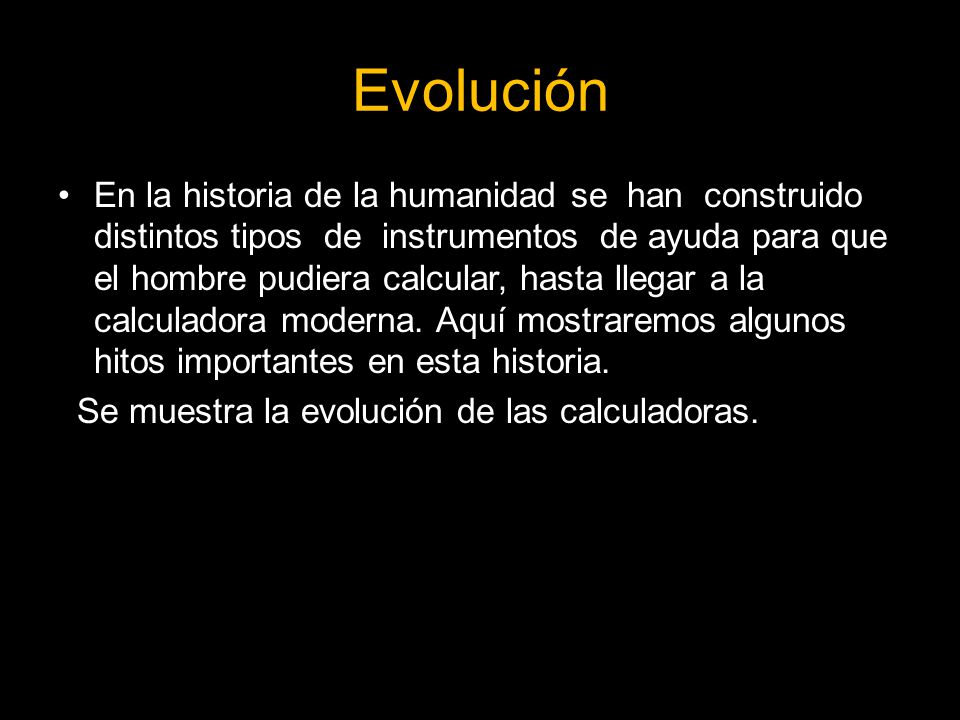 Evolución

• En la historia de la humanidad se han construido distintos tipos de instrumentos de ayuda para que el hombre pudiera calcular, hasta llegar a la calculadora moderna. Aquí mostraremos algunos hitos importantes en esta historia.

Se muestra la evolución de las calculadoras.